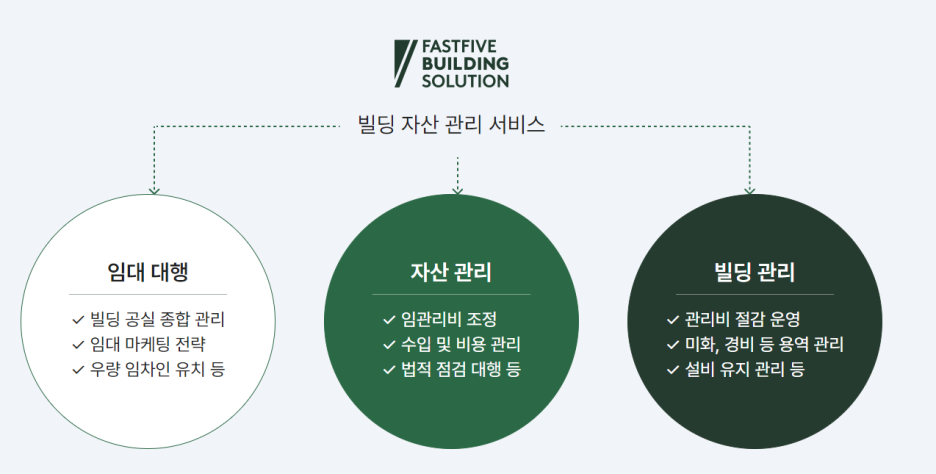 FASTFIVE
BUILDING
SOLUTION

빌딩 자산 관리 서비스

임대 대행

✓ 빌딩 공실 종합 관리
✓ 임대 마케팅 전략
✓ 우량 임차인 유치 등

자산 관리

✓ 임관리비 조정
✓ 수입 및 비용 관리
✓ 법적 점검 대행 등

빌딩 관리

✓ 관리비 절감 운영
✓ 미화, 경비 등 용역 관리
✓ 설비 유지 관리 등